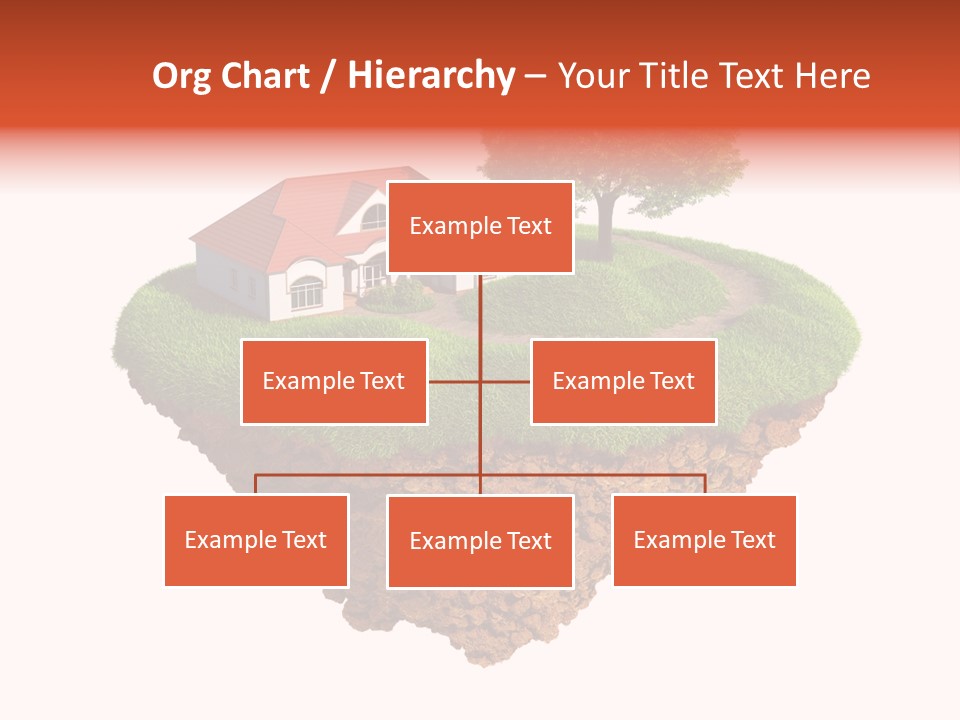 Org Chart / Hierarchy – Your Title Text Here

Example Text

Example Text

Example Text

Example Text

Example Text

Example Text